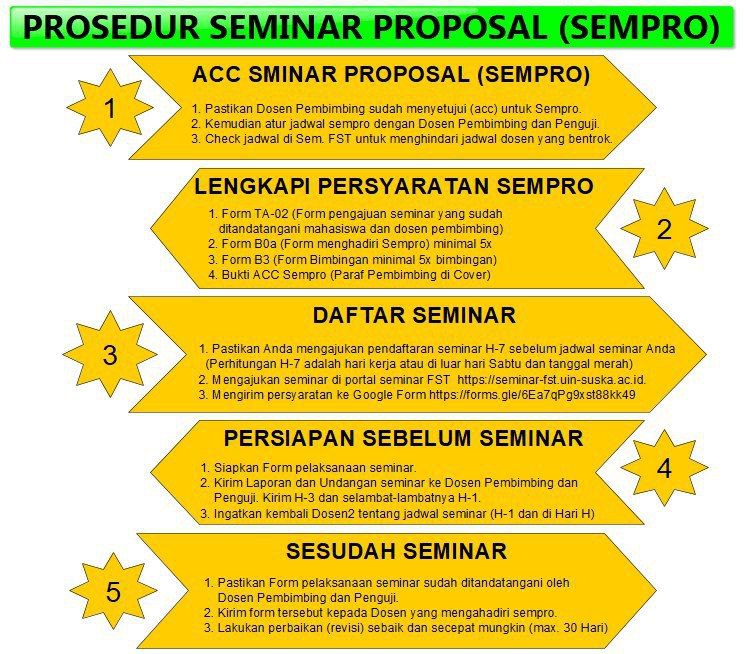 PROSEDUR SEMINAR PROPOSAL (SEMPRO)

1

ACC SMINAR PROPOSAL (SEMPRO)

1. Pastikan Dosen Pembimbing sudah menyetujui (acc) untuk Sempro.
2. Kemudian atur jadwal sempro dengan Dosen Pembimbing dan Penguji.
3. Check jadwal di Sem. FST untuk menghindari jadwal dosen yang bentrok.

LENGKAPI PERSYARATAN SEMPRO

1. Form TA-02 (Form pengajuan seminar yang sudah ditandatangani mahasiswa dan dosen pembimbing)
2. Form B0a (Form menghadiri Sempro) minimal 5x
3. Form B3 (Form Bimbingan minimal 5x bimbingan)
4. Bukti ACC Sempro (Paraf Pembimbing di Cover)

2

3

DAFTAR SEMINAR

1. Pastikan Anda mengajukan pendaftaran seminar H-7 sebelum jadwal seminar Anda (Perhitungan H-7 adalah hari kerja atau di luar hari Sabtu dan tanggal merah)
2. Mengajukan seminar di portal seminar FST https://seminar-fst.uin-suska.ac.id.
3. Mengirim persyaratan ke Google Form https://forms.gle/6Ea7qPg9xst88kk49

PERSIAPAN SEBELUM SEMINAR

1. Siapkan Form pelaksanaan seminar.
2. Kirim Laporan dan Undangan seminar ke Dosen Pembimbing dan Penguji. Kirim H-3 dan selambat-lambatnya H-1.
3. Ingatkan kembali Dosen2 tentang jadwal seminar (H-1 dan di Hari H)

4

5

SESUDAH SEMINAR

1. Pastikan Form pelaksanaan seminar sudah ditandatangani oleh Dosen Pembimbing dan Penguji.
2. Kirim form tersebut kepada Dosen yang mengahadiri sempro.
3. Lakukan perbaikan (revisi) sebaik dan secepat mungkin (max. 30 Hari)